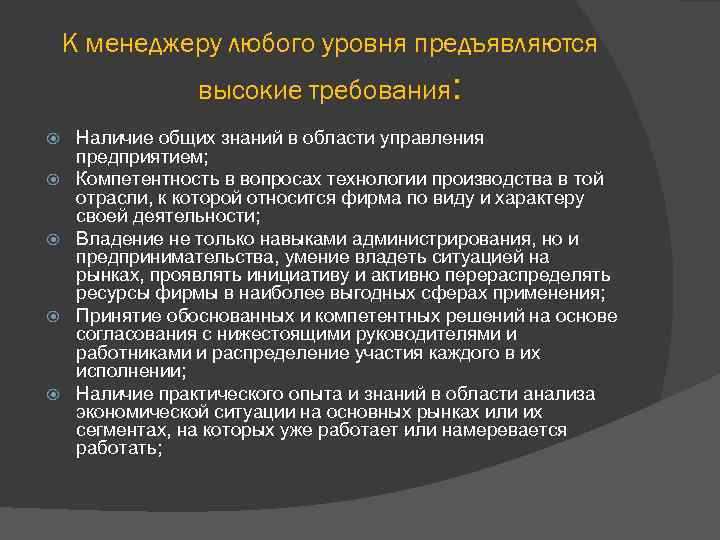 К менеджеру любого уровня предъявляются высокие требования:

Наличие общих знаний в области управления предприятием;

Компетентность в вопросах технологии производства в той отрасли, к которой относится фирма по виду и характеру своей деятельности;

Владение не только навыками администрирования, но и предпринимательства, умение владеть ситуацией на рынках, проявлять инициативу и активно перераспределять ресурсы фирмы в наиболее выгодных сферах применения;

Принятие обоснованных и компетентных решений на основе согласования с нижестоящими руководителями и работниками и распределение участия каждого в их исполнении;

Наличие практического опыта и знаний в области анализа экономической ситуации на основных рынках или их сегментах, на которых уже работает или намеревается работать;